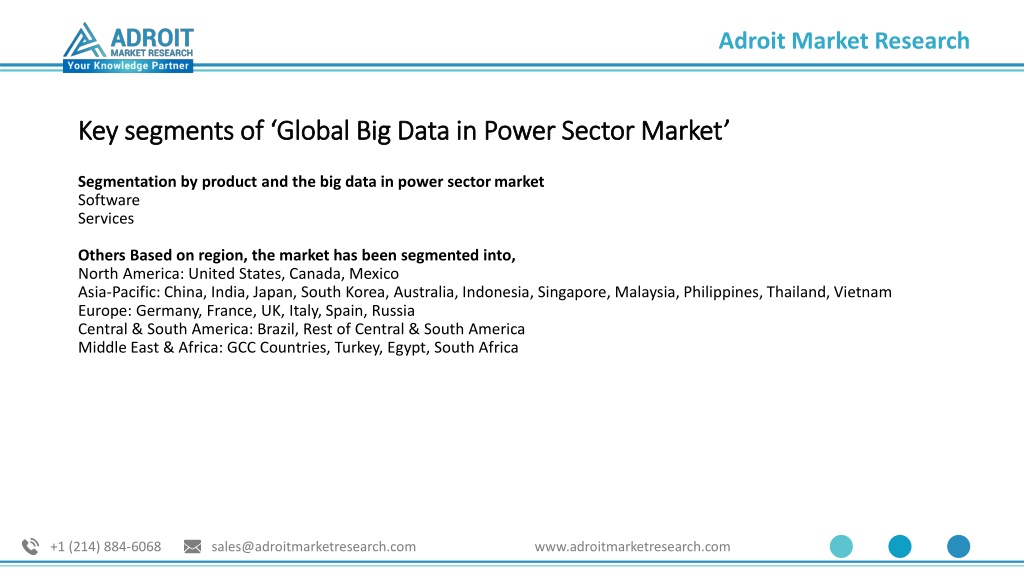 ADROIT
MARKET RESEARCH
Your Knowledge Partner

Adroit Market Research

Key segments of ‘Global Big Data in Power Sector Market’

Segmentation by product and the big data in power sector market
Software
Services

Others Based on region, the market has been segmented into,
North America: United States, Canada, Mexico
Asia-Pacific: China, India, Japan, South Korea, Australia, Indonesia, Singapore, Malaysia, Philippines, Thailand, Vietnam
Europe: Germany, France, UK, Italy, Spain, Russia
Central & South America: Brazil, Rest of Central & South America
Middle East & Africa: GCC Countries, Turkey, Egypt, South Africa

+1 (214) 884-6068 sales@adroitmarketresearch.com www.adroitmarketresearch.com